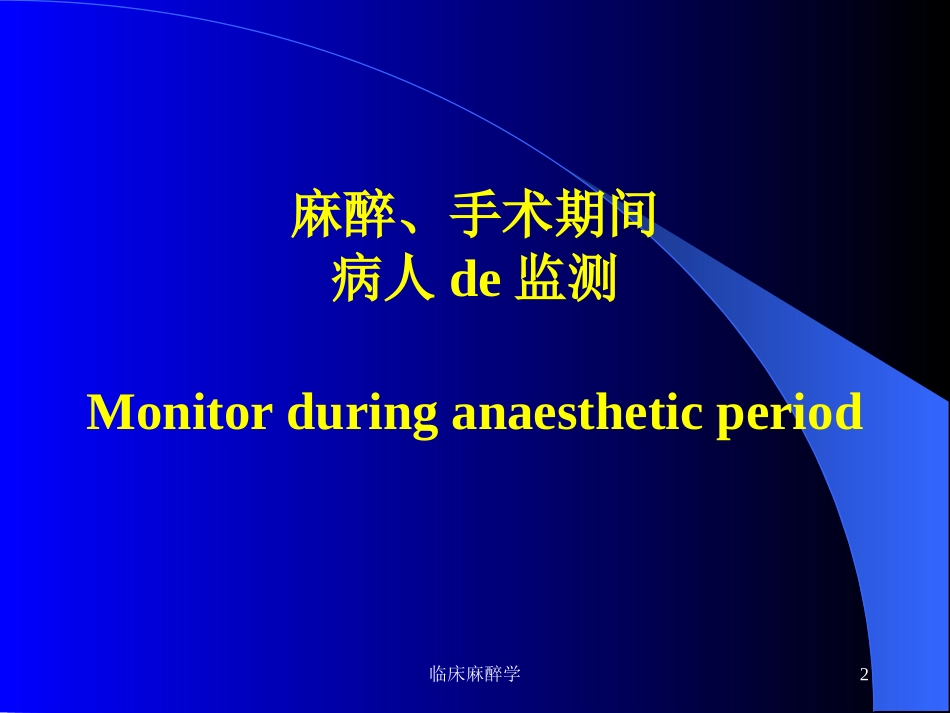 麻醉、手术期间
病人 de 监测

Monitor during anaesthetic period

临床麻醉学

2